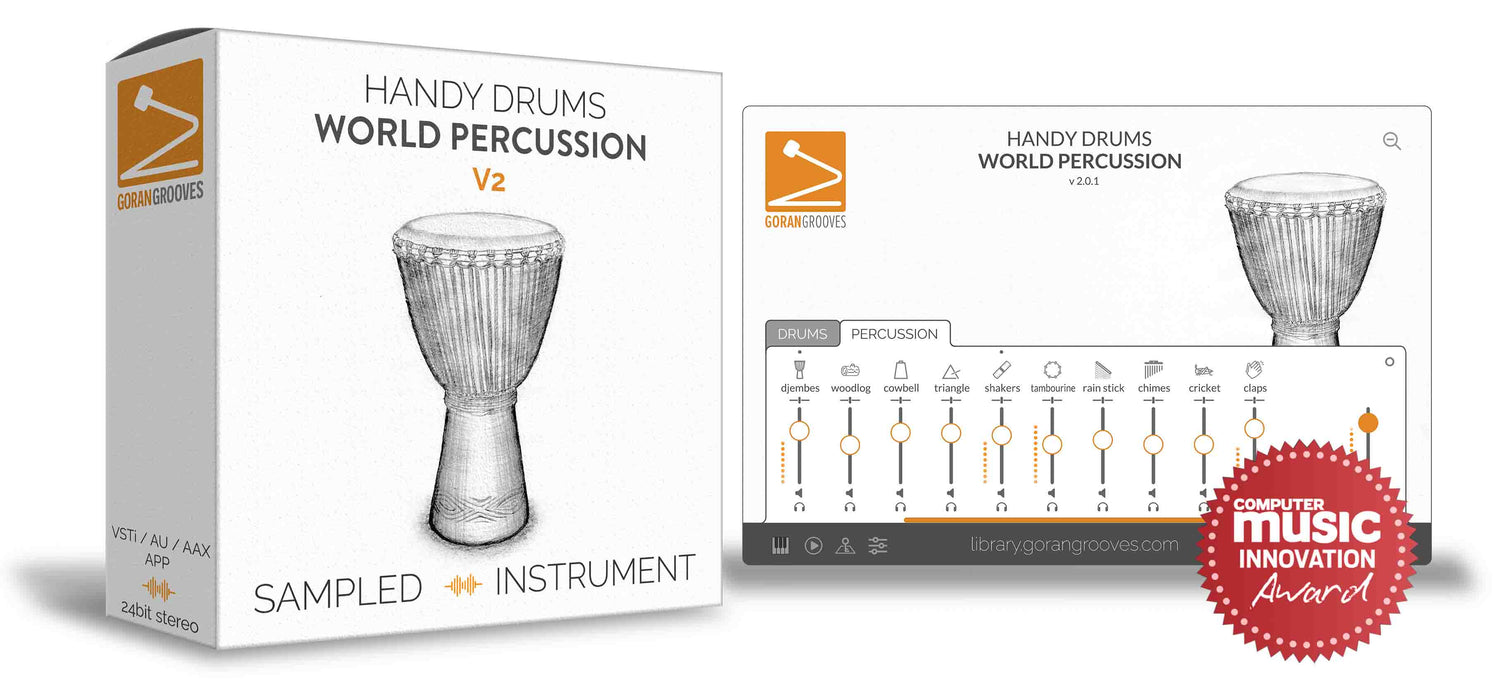 GORANGROOVES

VSTi / AU / AAX
APP
24bit stereo

HANDY DRUMS
WORLD PERCUSSION
V2

SAMPLED INSTRUMENT

GORANGROOVES

HANDY DRUMS
WORLD PERCUSSION
v 2.0.1

DRUMS PERCUSSION

djembes woodlog cowbell triangle shakers tambourine rain stick chimes cricket claps

library.gorangrooves.com

COMPUTER
music
INNOVATION
Award